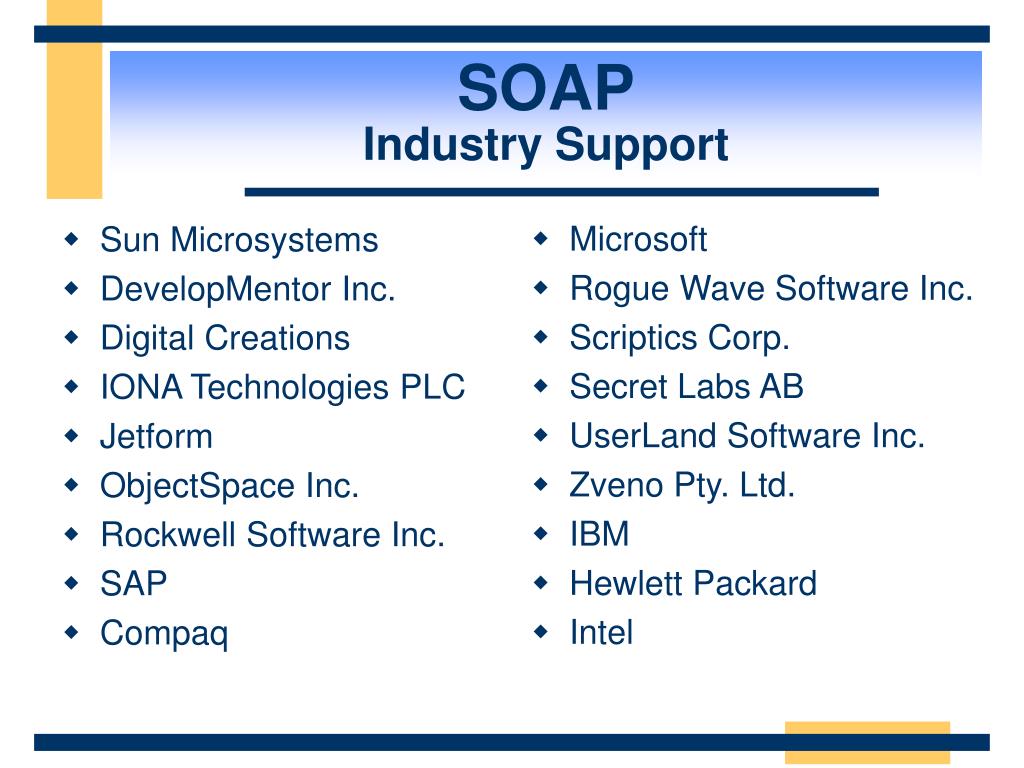 SOAP
Industry Support

- Sun Microsystems
- DevelopMentor Inc.
- Digital Creations
- IONA Technologies PLC
- Jetform
- ObjectSpace Inc.
- Rockwell Software Inc.
- SAP
- Compaq

- Microsoft
- Rogue Wave Software Inc.
- Scriptics Corp.
- Secret Labs AB
- UserLand Software Inc.
- Zveno Pty. Ltd.
- IBM
- Hewlett Packard
- Intel